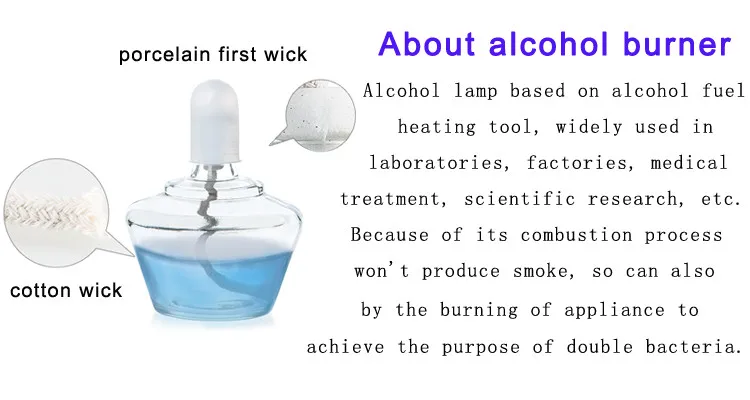 porcelain first wick

cotton wick

About alcohol burner

Alcohol lamp based on alcohol fuel heating tool, widely used in laboratories, factories, medical treatment, scientific research, etc. Because of its combustion process won't produce smoke, so can also by the burning of appliance to achieve the purpose of double bacteria.